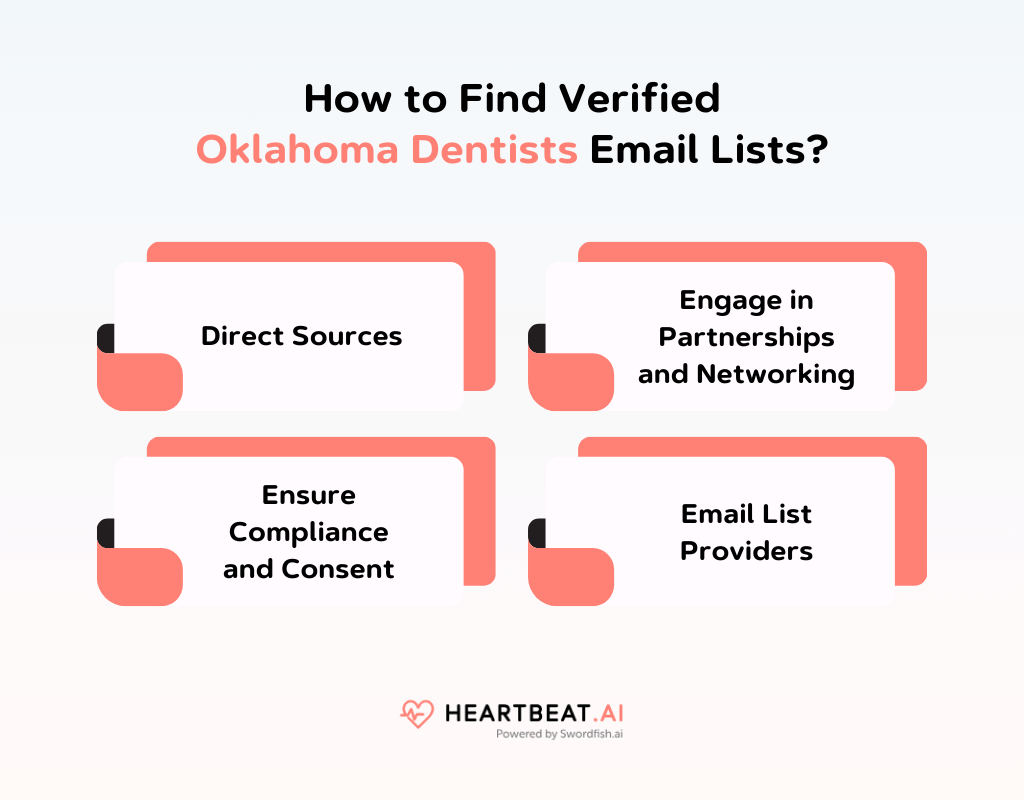 How to Find Verified Oklahoma Dentists Email Lists?

Direct Sources

Engage in Partnerships and Networking

Ensure Compliance and Consent

Email List Providers

HEARTBEAT.AI
Powered by Swordfish.ai